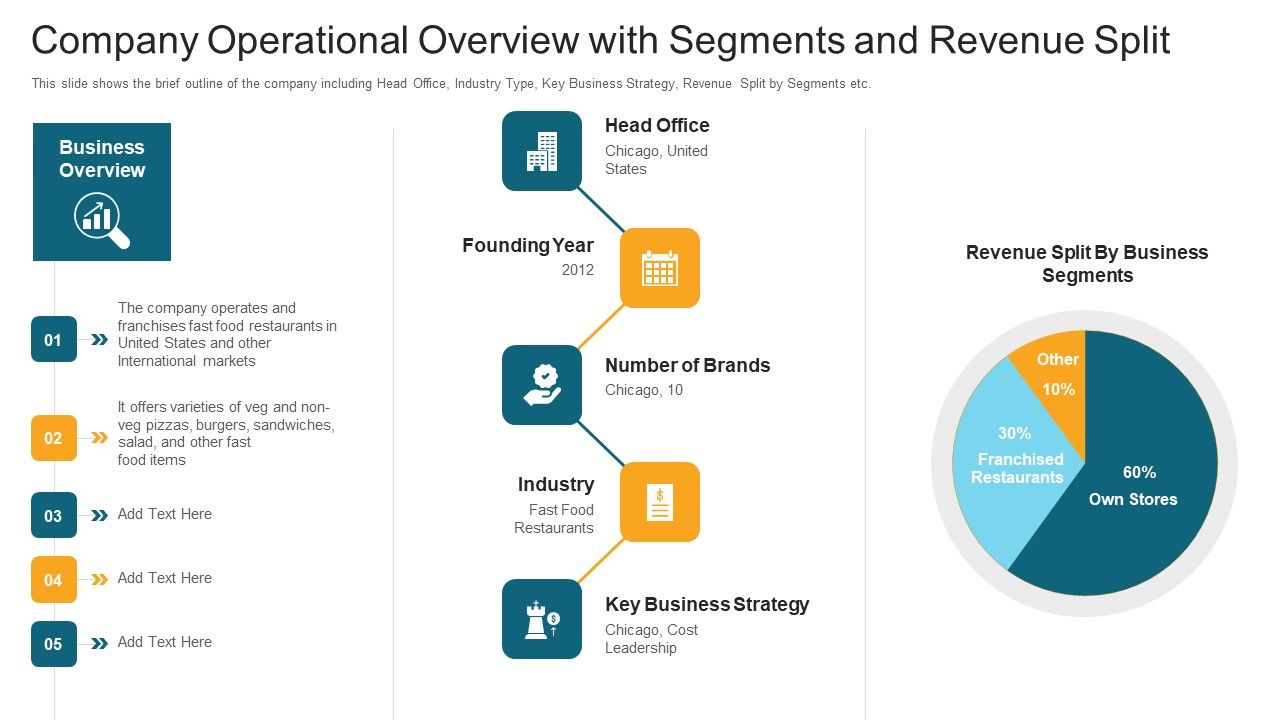 Company Operational Overview with Segments and Revenue Split

This slide shows the brief outline of the company including Head Office, Industry Type, Key Business Strategy, Revenue Split by Segments etc.

Business Overview

01 The company operates and franchises fast food restaurants in United States and other International markets

02 It offers varieties of veg and non-veg pizzas, burgers, sandwiches, salad, and other fast food items

03 Add Text Here

04 Add Text Here

05 Add Text Here

Head Office
Chicago, United States

Founding Year
2012

Number of Brands
Chicago, 10

Industry
Fast Food Restaurants

Key Business Strategy
Chicago, Cost Leadership

Revenue Split By Business Segments

Other 10%

30% Franchised Restaurants

60% Own Stores